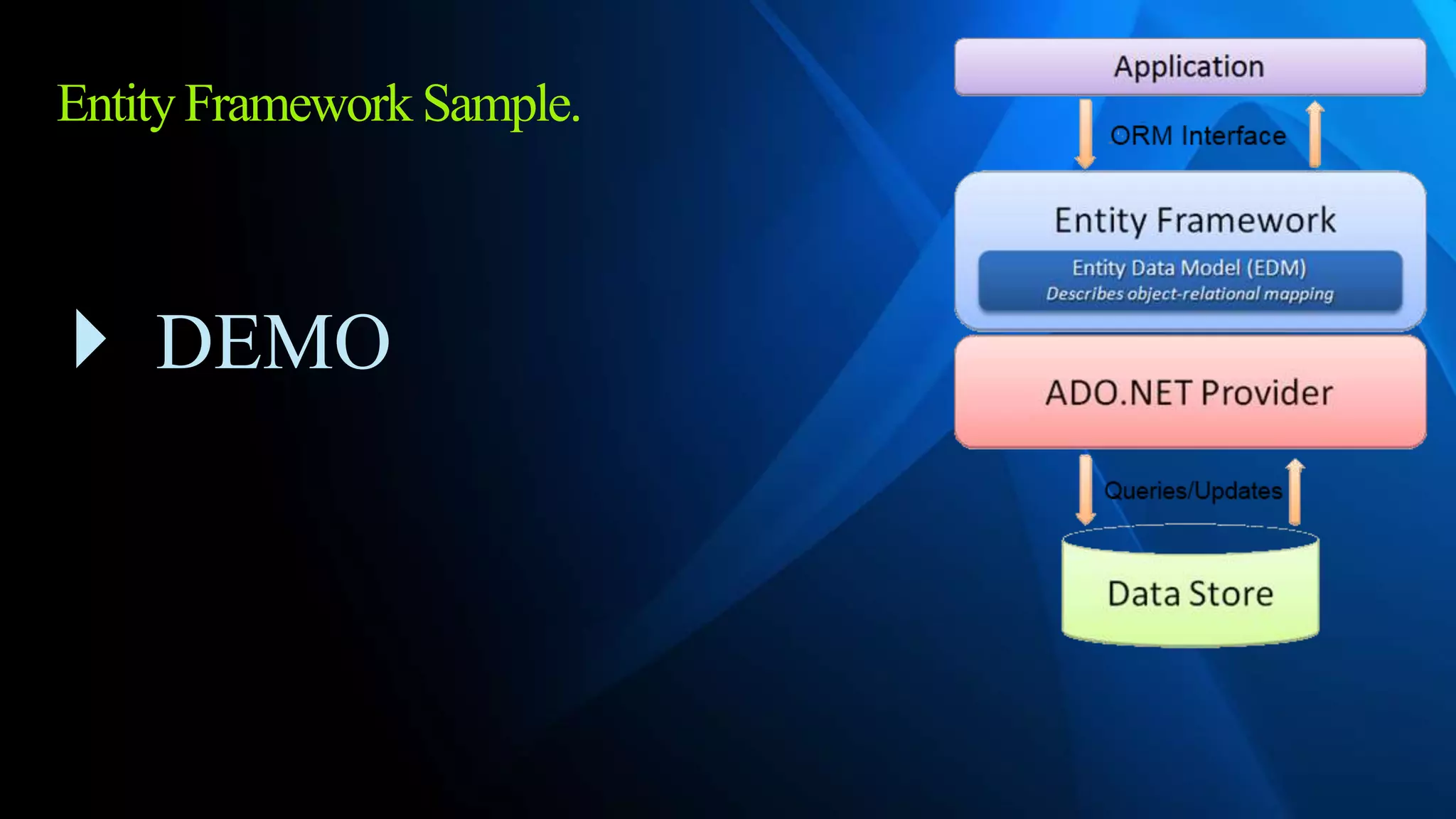 Entity Framework Sample.

DEMO

Application

ORM Interface

Entity Framework

Entity Data Model (EDM)
Describes object-relational mapping

ADO.NET Provider

Queries/Updates

Data Store